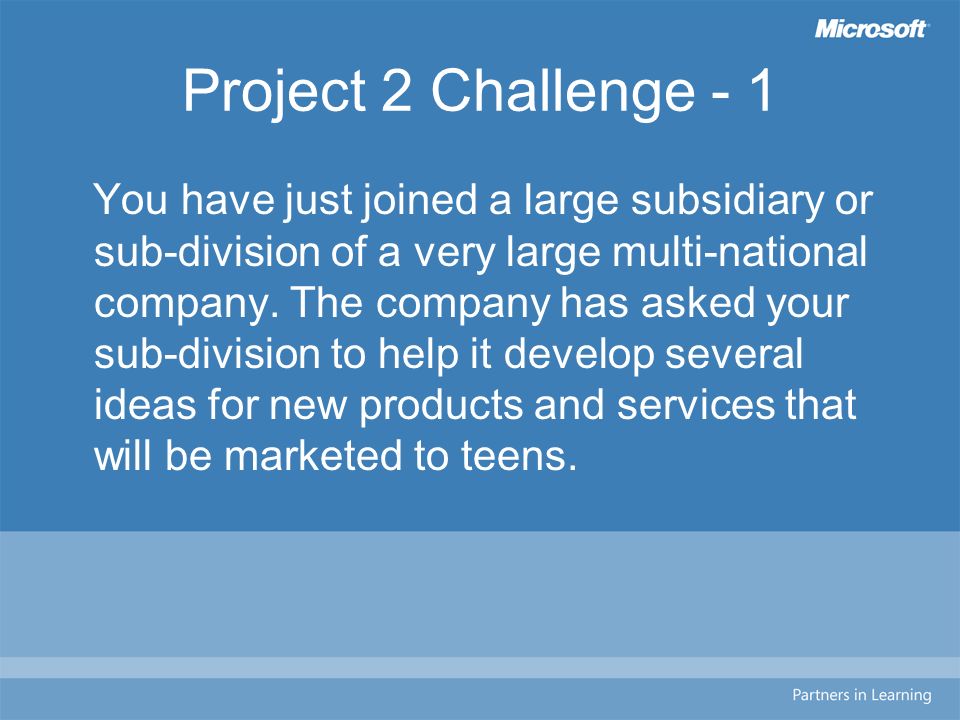 Microsoft

Project 2 Challenge - 1

You have just joined a large subsidiary or sub-division of a very large multi-national company. The company has asked your sub-division to help it develop several ideas for new products and services that will be marketed to teens.

Partners in Learning